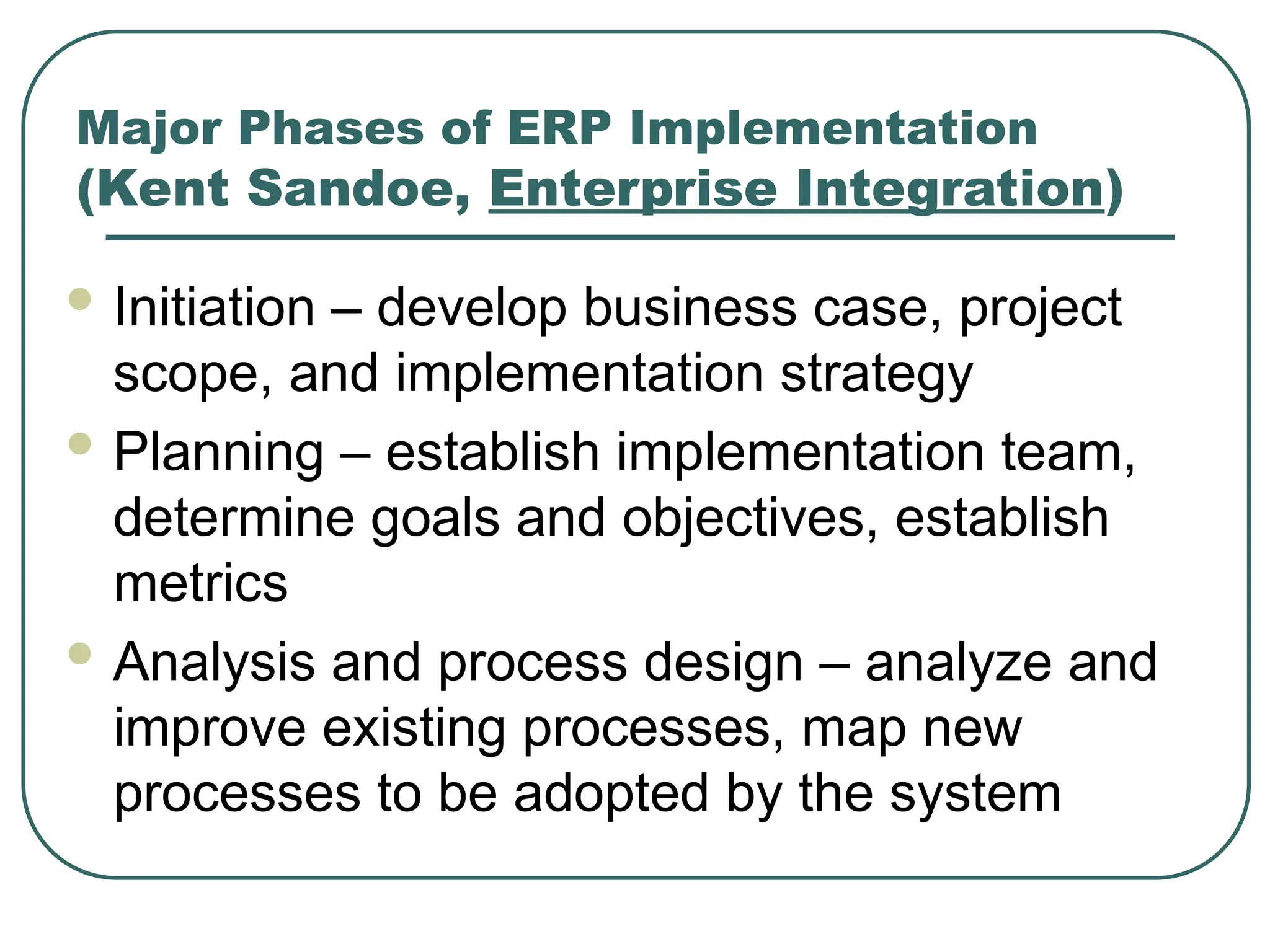 Major Phases of ERP Implementation (Kent Sandoe, Enterprise Integration)

- Initiation – develop business case, project scope, and implementation strategy
- Planning – establish implementation team, determine goals and objectives, establish metrics
- Analysis and process design – analyze and improve existing processes, map new processes to be adopted by the system